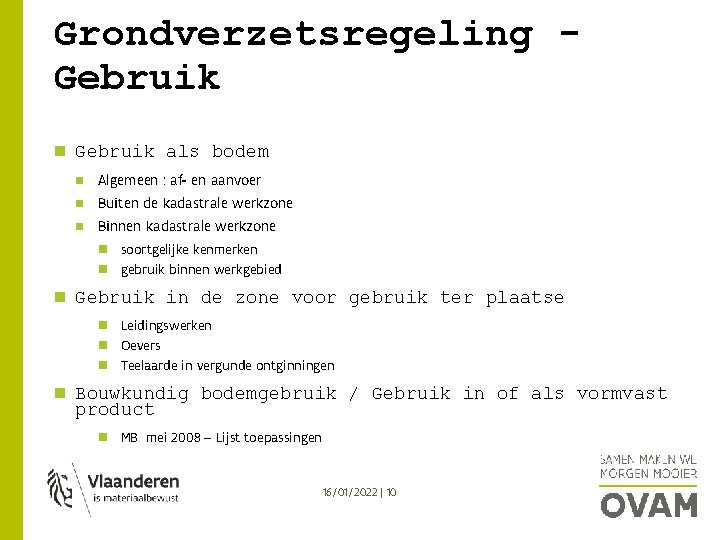 Grondverzetsregeling - Gebruik

Gebruik als bodem

Algemeen : af- en aanvoer

Buiten de kadastrale werkzone

Binnen kadastrale werkzone

soortgelijke kenmerken

gebruik binnen werkgebied

Gebruik in de zone voor gebruik ter plaatse

Leidingswerken

Oevers

Teelaarde in vergunde ontginningen

Bouwkundig bodemgebruik / Gebruik in of als vormvast product

MB mei 2008 – Lijst toepassingen

Vlaanderen
is materiaalbewust

16/01/2022 | 10

SAMEN MAKEN WE MORGEN MOOIER
OVAM